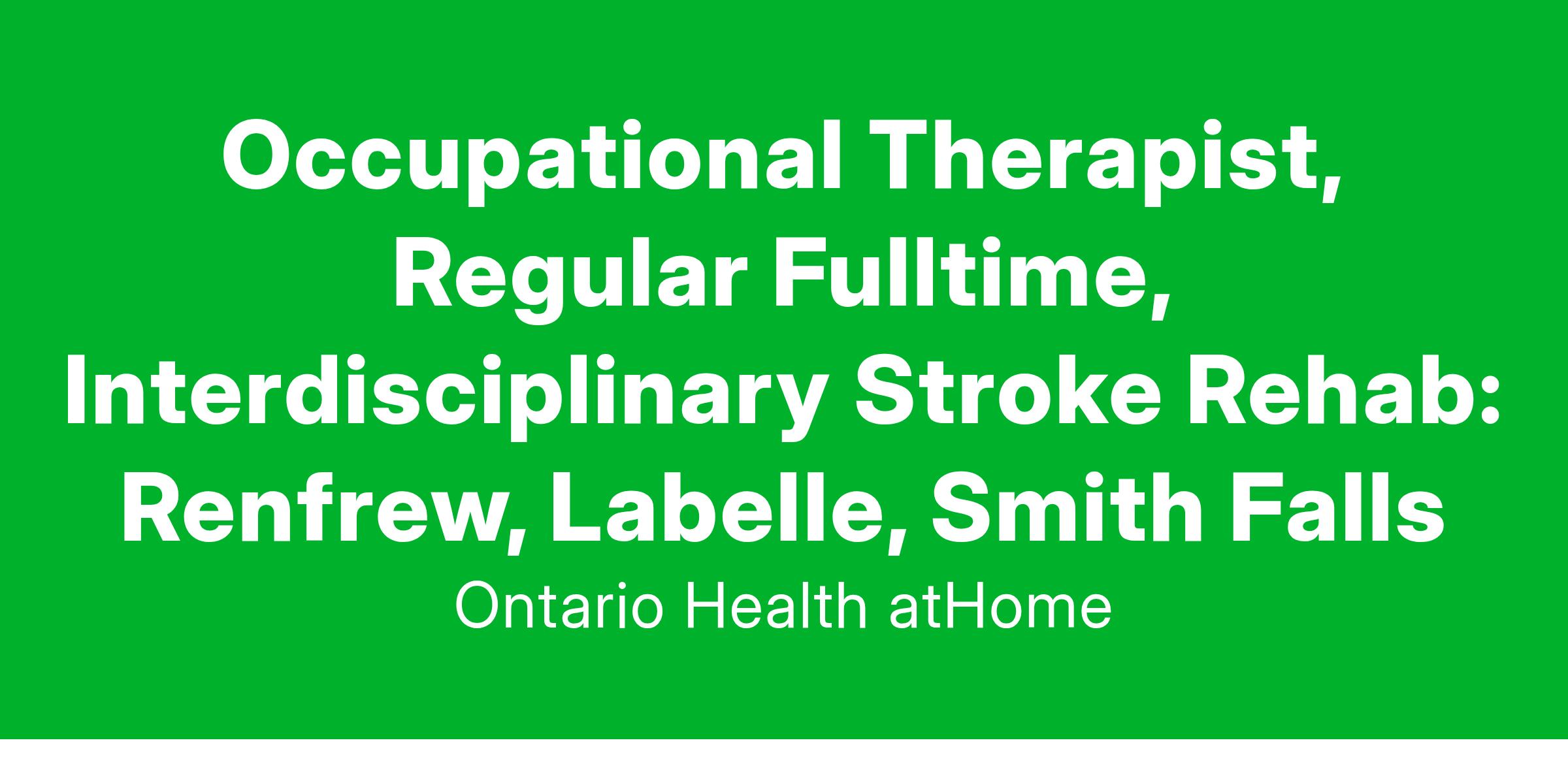 Occupational Therapist, Regular Fulltime, Interdisciplinary Stroke Rehab: Renfrew, Labelle, Smith Falls

Ontario Health atHome